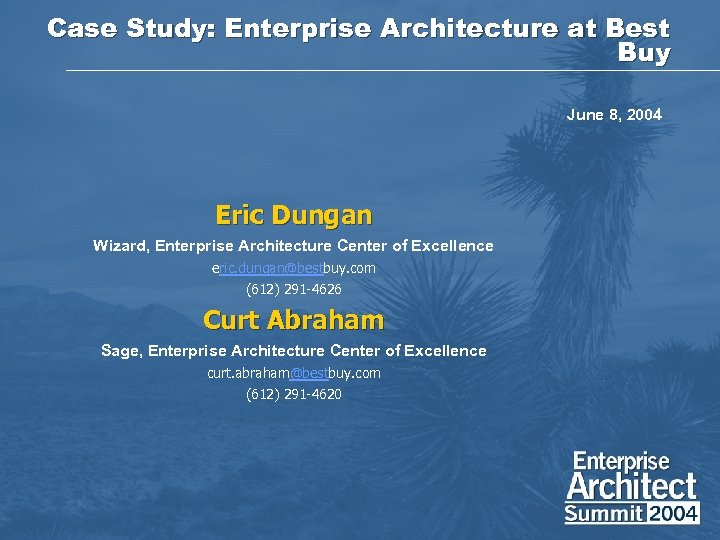 Case Study: Enterprise Architecture at Best Buy

June 8, 2004

Eric Dungan

Wizard, Enterprise Architecture Center of Excellence

eric.dungan@bestbuy.com

(612) 291-4626

Curt Abraham

Sage, Enterprise Architecture Center of Excellence

curt.abraham@bestbuy.com

(612) 291-4620

Enterprise Architect Summit 2004